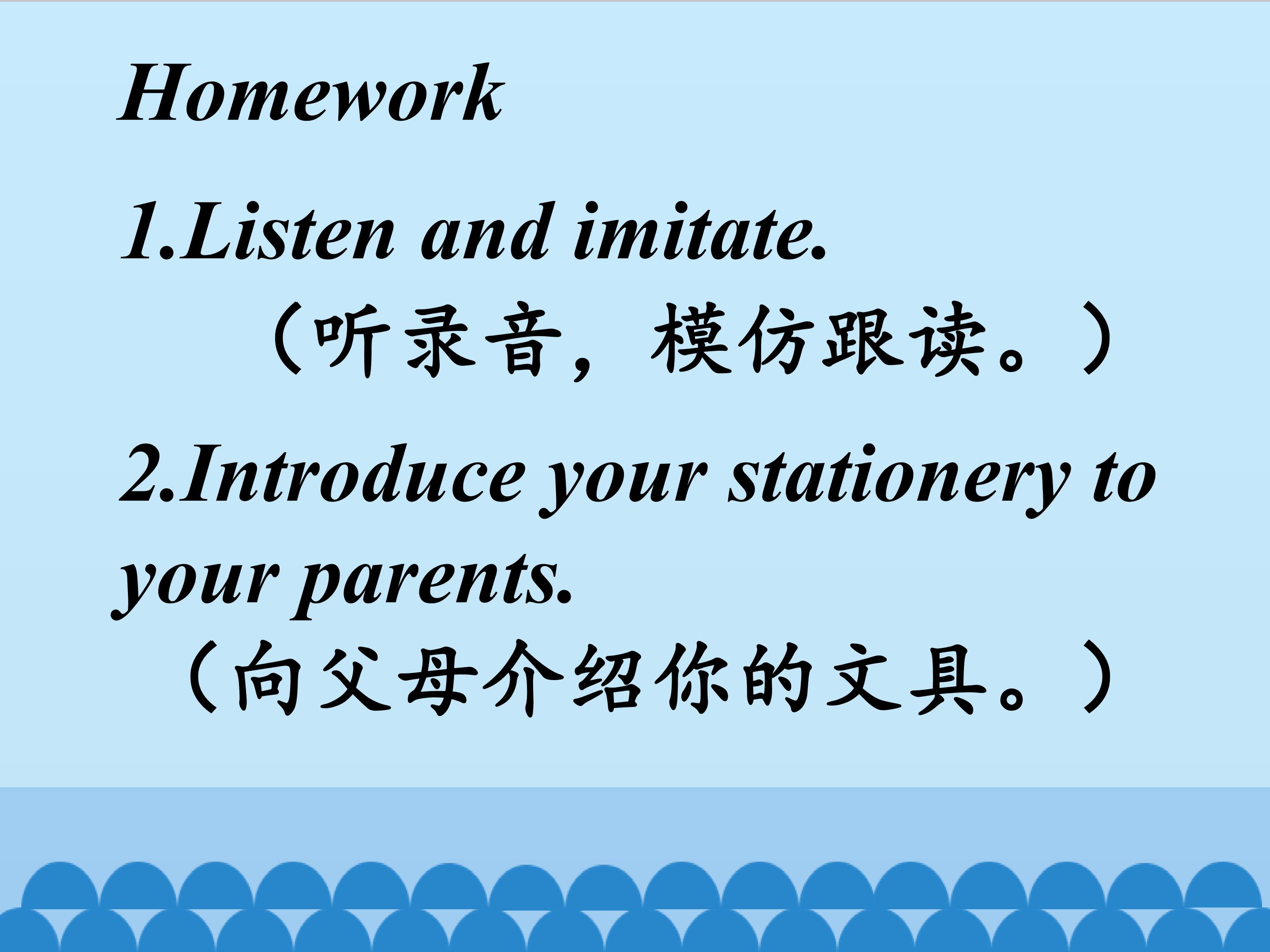 Homework

1.Listen and imitate.

（听录音，模仿跟读。）

2.Introduce your stationery to your parents.

（向父母介绍你的文具。）